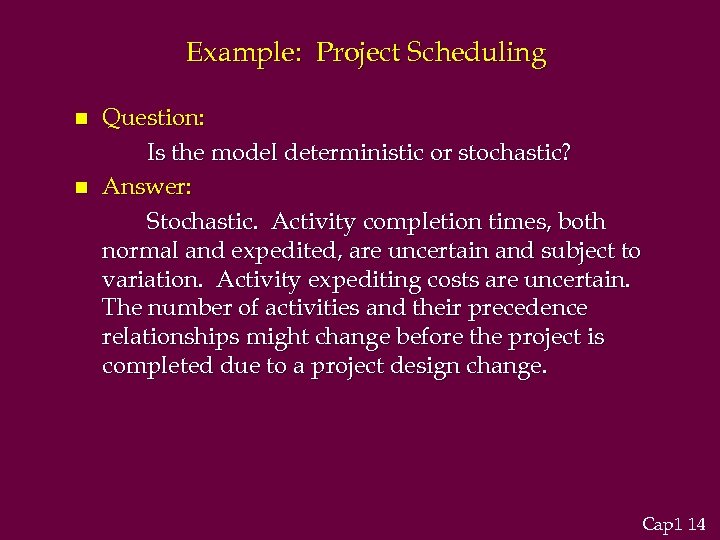 Example: Project Scheduling

Question:

Is the model deterministic or stochastic?

Answer:

Stochastic. Activity completion times, both normal and expedited, are uncertain and subject to variation. Activity expediting costs are uncertain. The number of activities and their precedence relationships might change before the project is completed due to a project design change.

Cap1 14